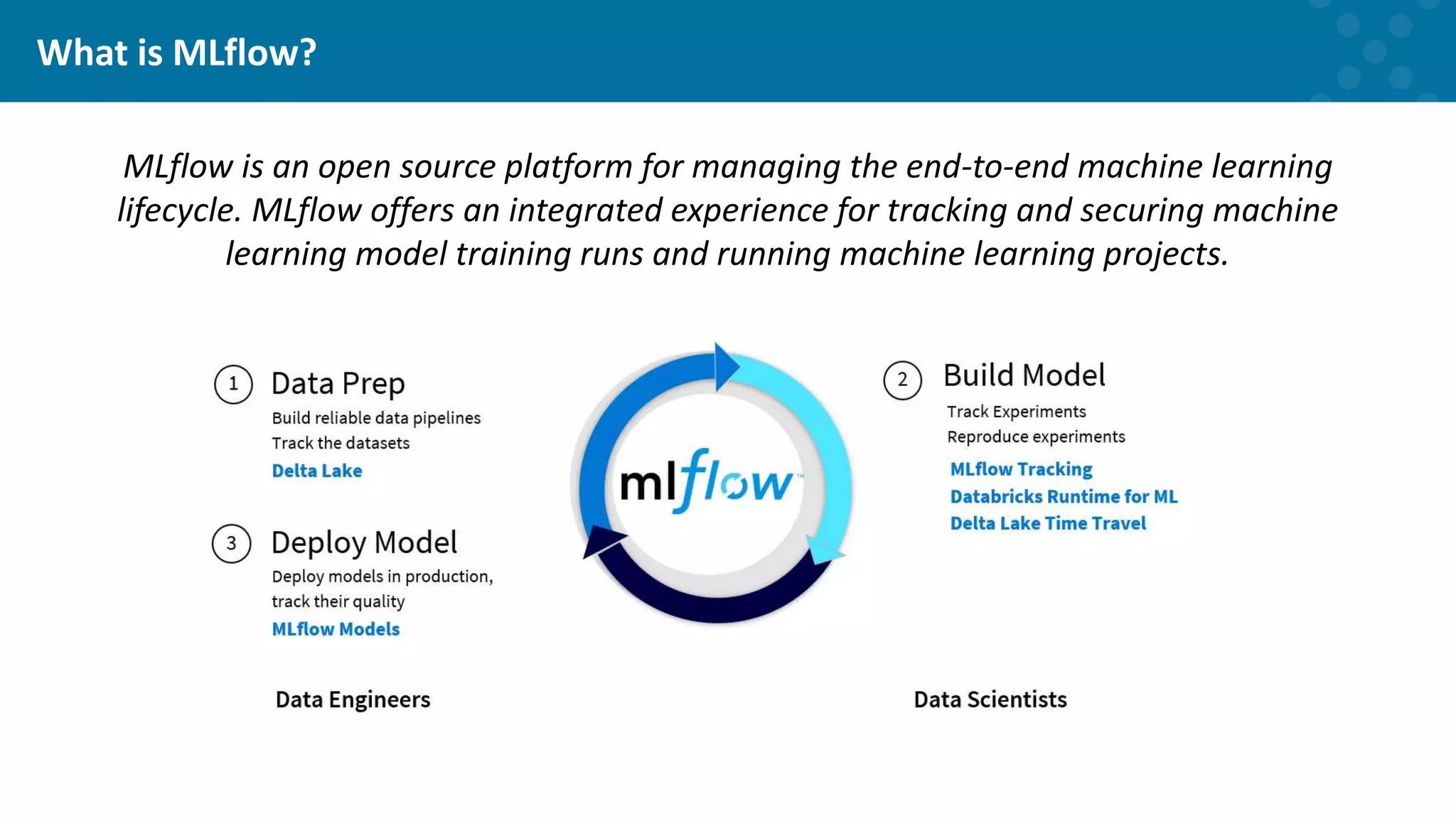 What is MLflow?

MLflow is an open source platform for managing the end-to-end machine learning lifecycle. MLflow offers an integrated experience for tracking and securing machine learning model training runs and running machine learning projects.

1 Data Prep
Build reliable data pipelines
Track the datasets
Delta Lake

3 Deploy Model
Deploy models in production, track their quality
MLflow Models

mlflow™

2 Build Model
Track Experiments
Reproduce experiments
MLflow Tracking
Databricks Runtime for ML
Delta Lake Time Travel

Data Engineers

Data Scientists